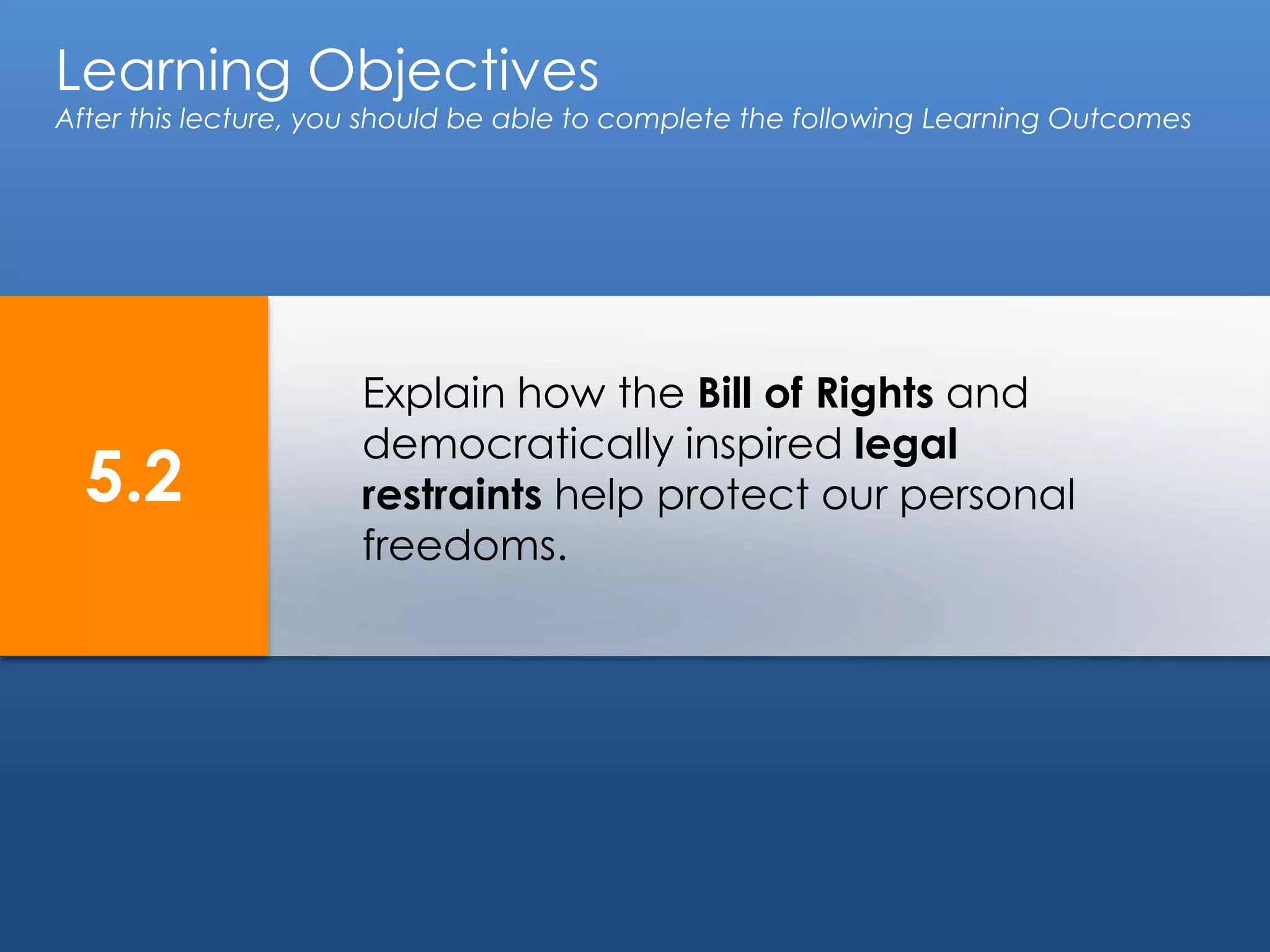 Learning Objectives
After this lecture, you should be able to complete the following Learning Outcomes

5.2

Explain how the Bill of Rights and democratically inspired legal restraints help protect our personal freedoms.